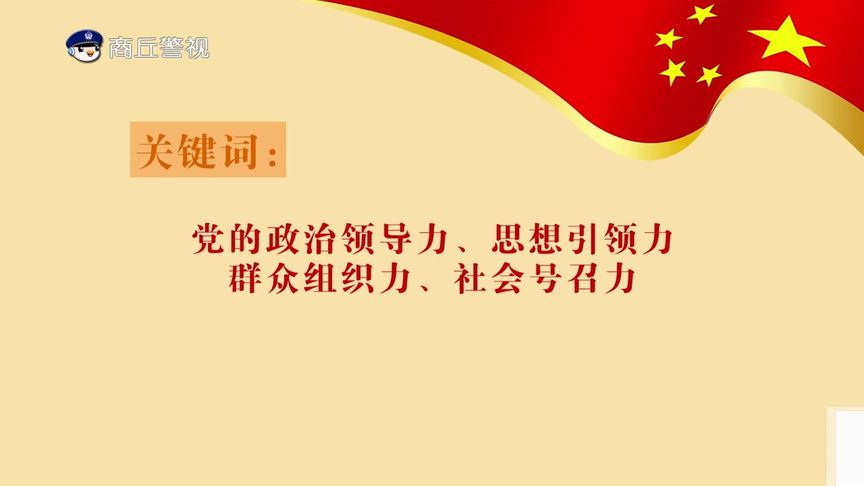 商丘警视

关键词：

党的政治领导力、思想引领力
群众组织力、社会号召力